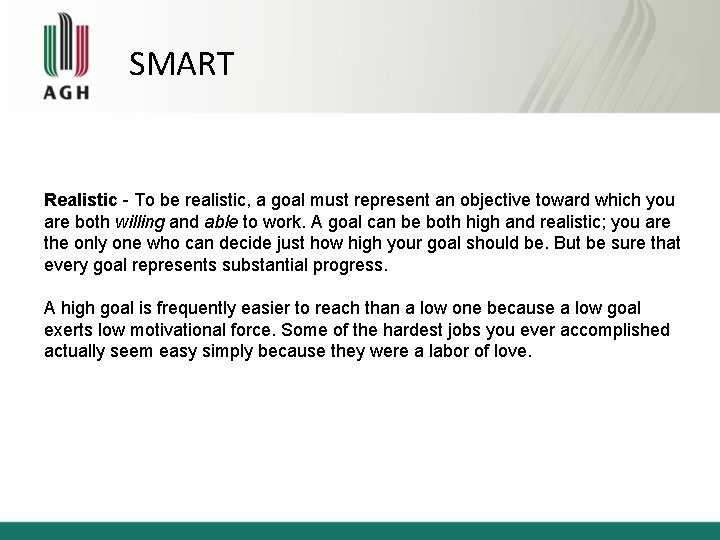 AGH

SMART

Realistic - To be realistic, a goal must represent an objective toward which you are both willing and able to work. A goal can be both high and realistic; you are the only one who can decide just how high your goal should be. But be sure that every goal represents substantial progress.

A high goal is frequently easier to reach than a low one because a low goal exerts low motivational force. Some of the hardest jobs you ever accomplished actually seem easy simply because they were a labor of love.